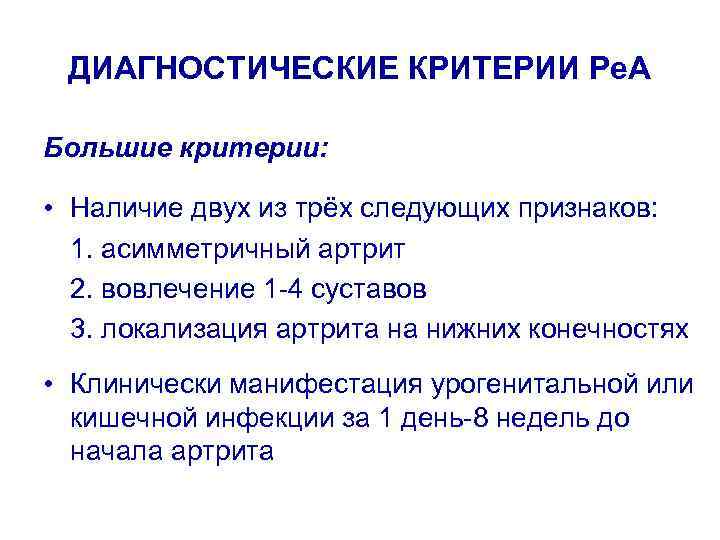 ДИАГНОСТИЧЕСКИЕ КРИТЕРИИ РеА

Большие критерии:

• Наличие двух из трёх следующих признаков:
1. асимметричный артрит
2. вовлечение 1-4 суставов
3. локализация артрита на нижних конечностях

• Клинически манифестация урогенитальной или кишечной инфекции за 1 день-8 недель до начала артрита